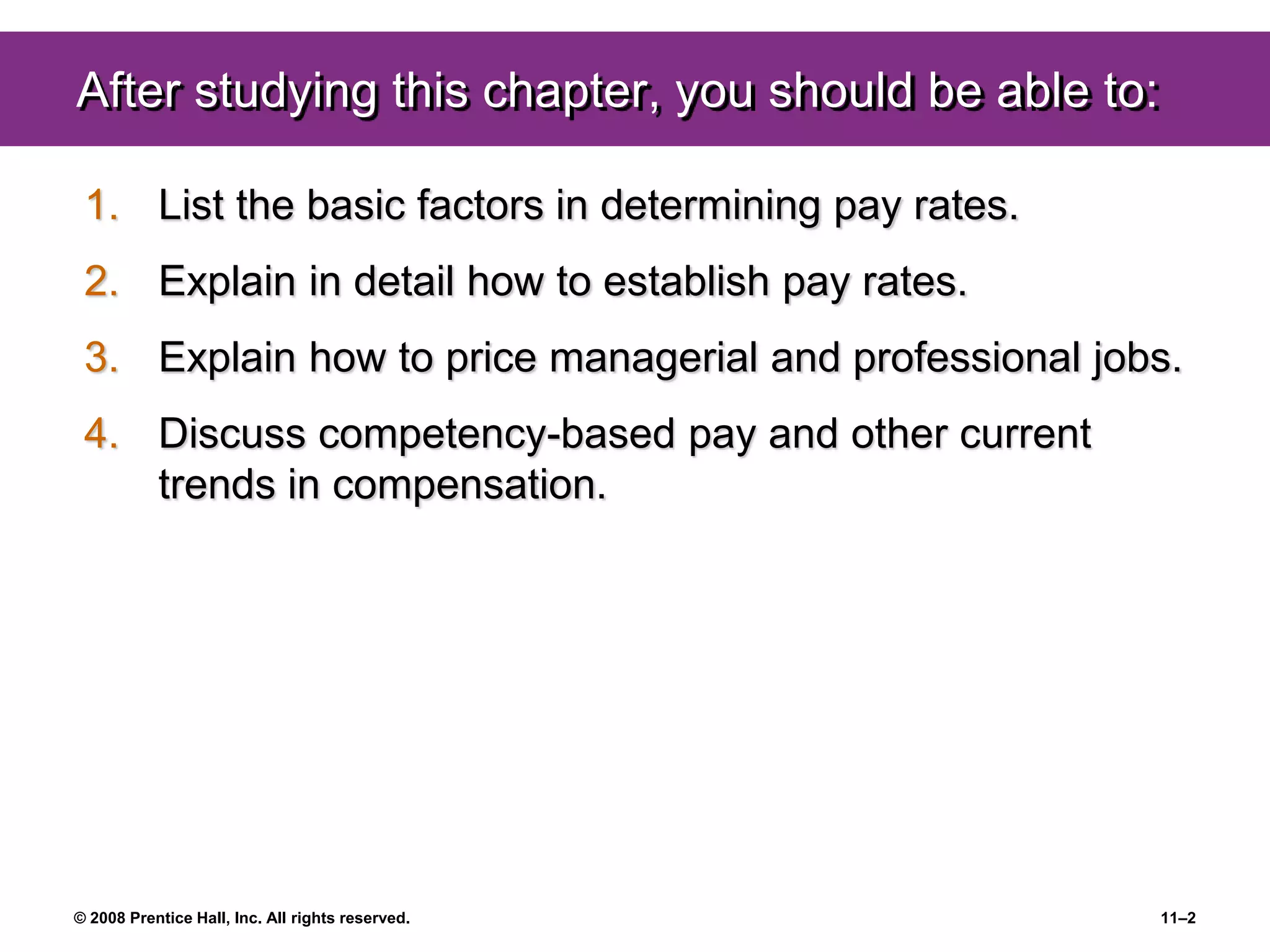 After studying this chapter, you should be able to:

1. List the basic factors in determining pay rates.

2. Explain in detail how to establish pay rates.

3. Explain how to price managerial and professional jobs.

4. Discuss competency-based pay and other current trends in compensation.

© 2008 Prentice Hall, Inc. All rights reserved.

11–2